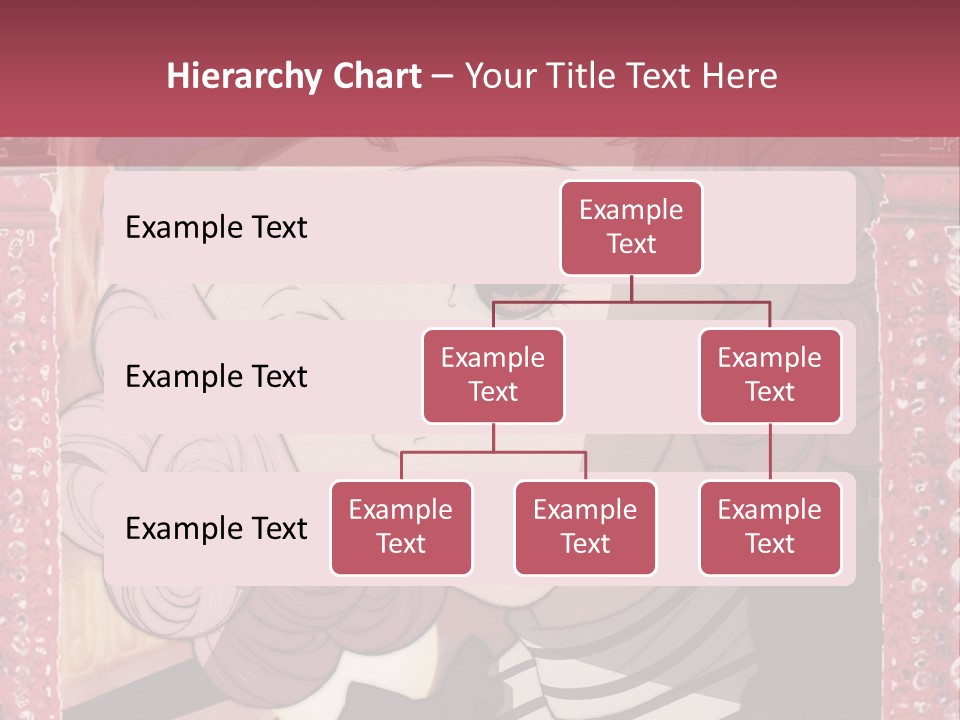 Hierarchy Chart – Your Title Text Here

Example Text

Example Text

Example Text

Example Text

Example Text

Example Text

Example Text

Example Text

Example Text